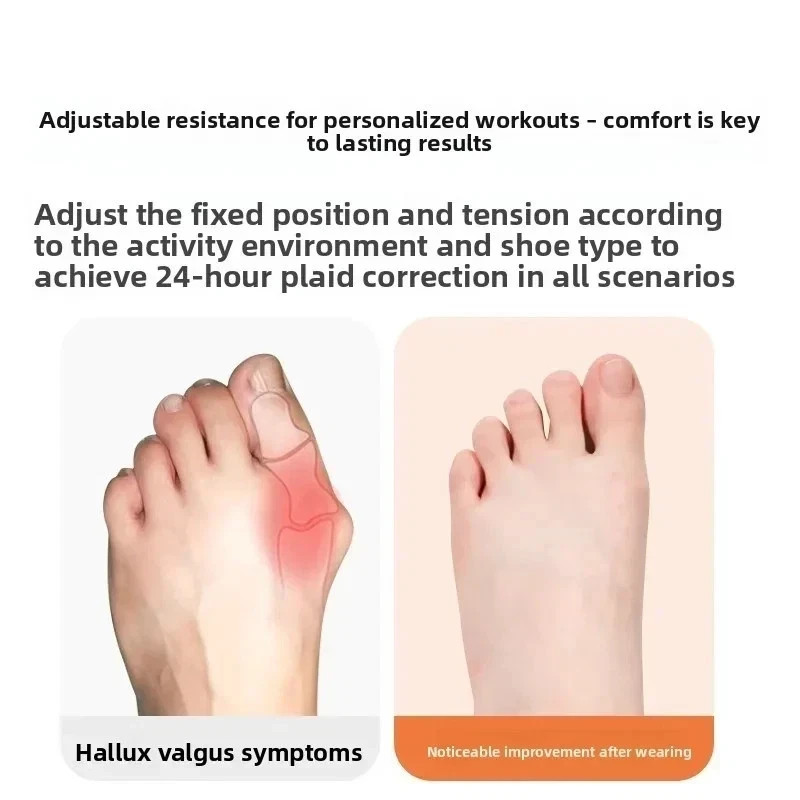 Adjustable resistance for personalized workouts - comfort is key to lasting results

Adjust the fixed position and tension according to the activity environment and shoe type to achieve 24-hour plaid correction in all scenarios

Hallux valgus symptoms

Noticeable improvement after wearing